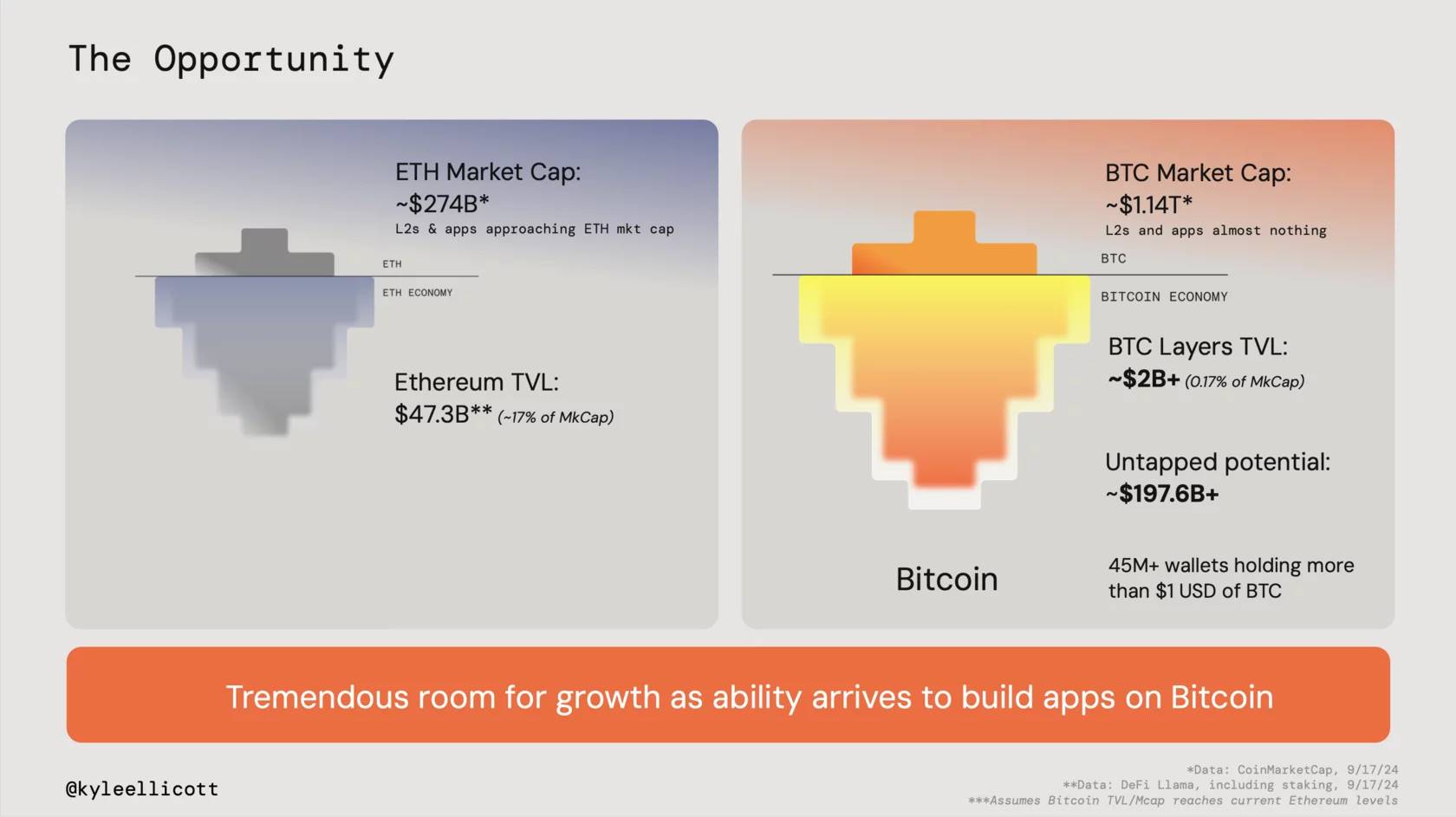 The Opportunity

ETH Market Cap:
~$274B*
L2s & apps approaching ETH mkt cap

ETH

ETH ECONOMY

Ethereum TVL:
$47.3B** (~17% of MkCap)

BTC Market Cap:
~$1.14T*
L2s and apps almost nothing

BTC

BITCOIN ECONOMY

BTC Layers TVL:
~$2B+ (0.17% of MkCap)

Untapped potential:
~$197.6B+

Bitcoin

45M+ wallets holding more than $1 USD of BTC

Tremendous room for growth as ability arrives to build apps on Bitcoin

@kyleellicott

*Data: CoinMarketCap, 9/17/24
**Data: DeFi Llama, including staking, 9/17/24
***Assumes Bitcoin TVL/Mcap reaches current Ethereum levels